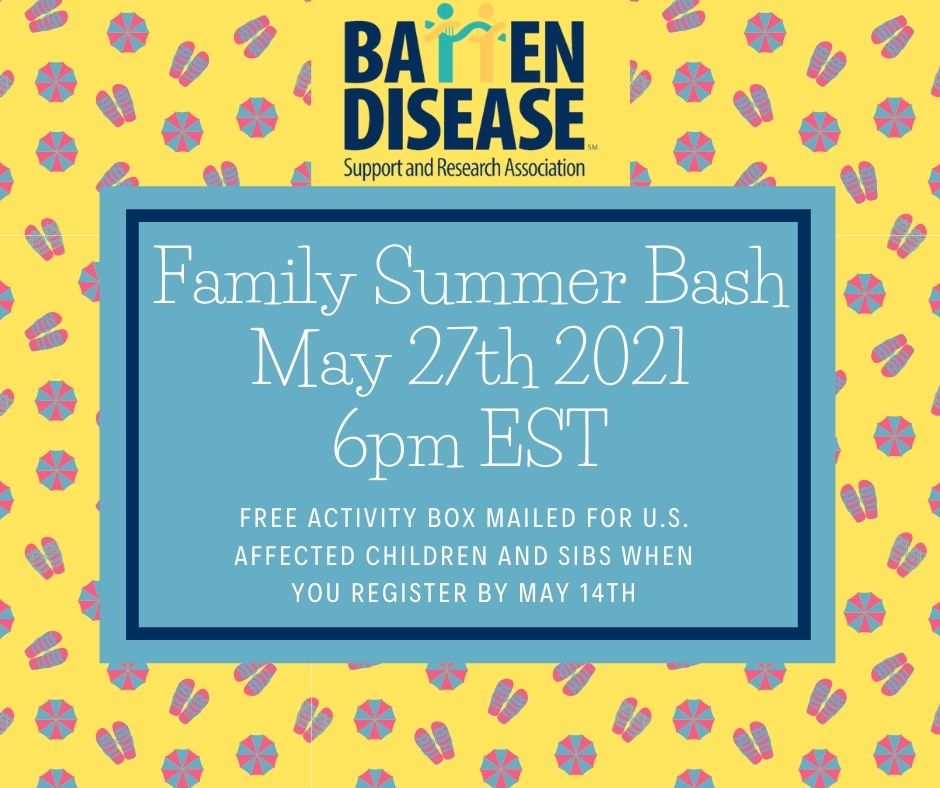 BATTEN DISEASE℠
Support and Research Association

Family Summer Bash
May 27th 2021
6pm EST

FREE ACTIVITY BOX MAILED FOR U.S. AFFECTED CHILDREN AND SIBS WHEN YOU REGISTER BY MAY 14TH